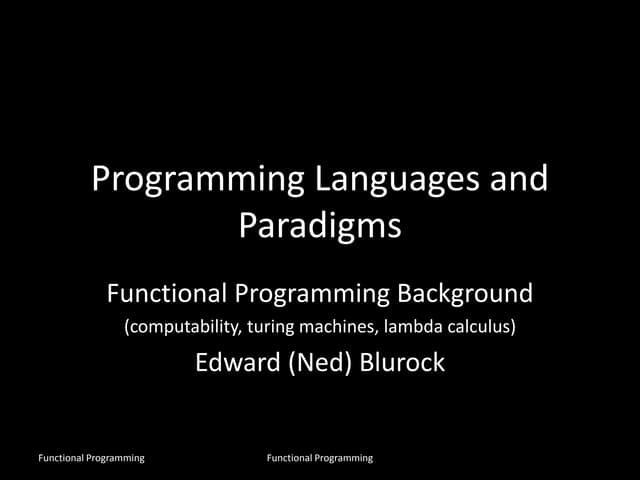 Programming Languages and Paradigms

Functional Programming Background
(computability, turing machines, lambda calculus)
Edward (Ned) Blurock

Functional Programming

Functional Programming